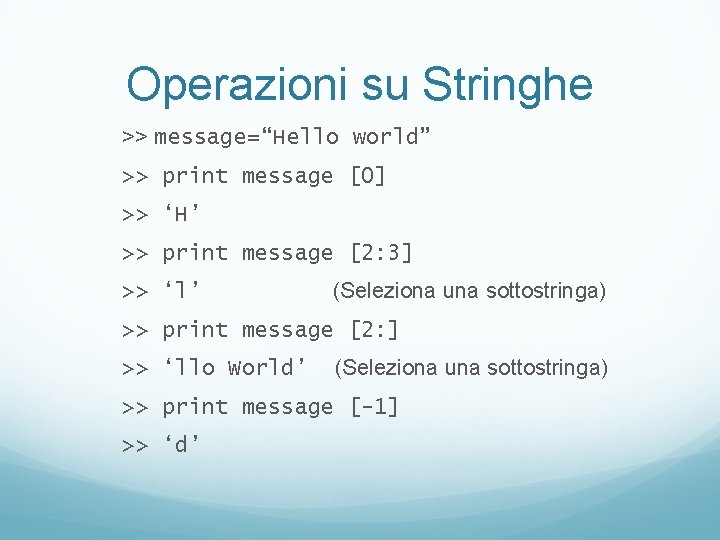 Operazioni su Stringhe

>> message=“Hello world”

>> print message [0]

>> ‘H’

>> print message [2:3]

>> ‘l’ (Seleziona una sottostringa)

>> print message [2:]

>> ‘llo World’ (Seleziona una sottostringa)

>> print message [-1]

>> ‘d’